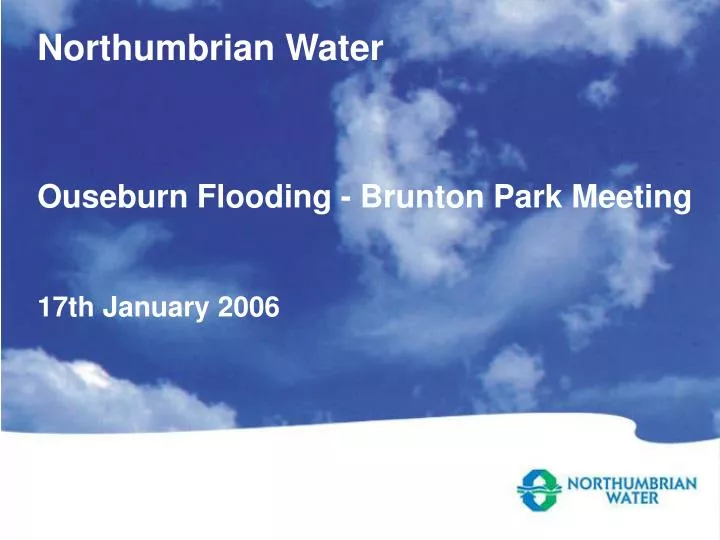 Northumbrian Water

Ouseburn Flooding - Brunton Park Meeting

17th January 2006

NORTHUMBRIAN WATER